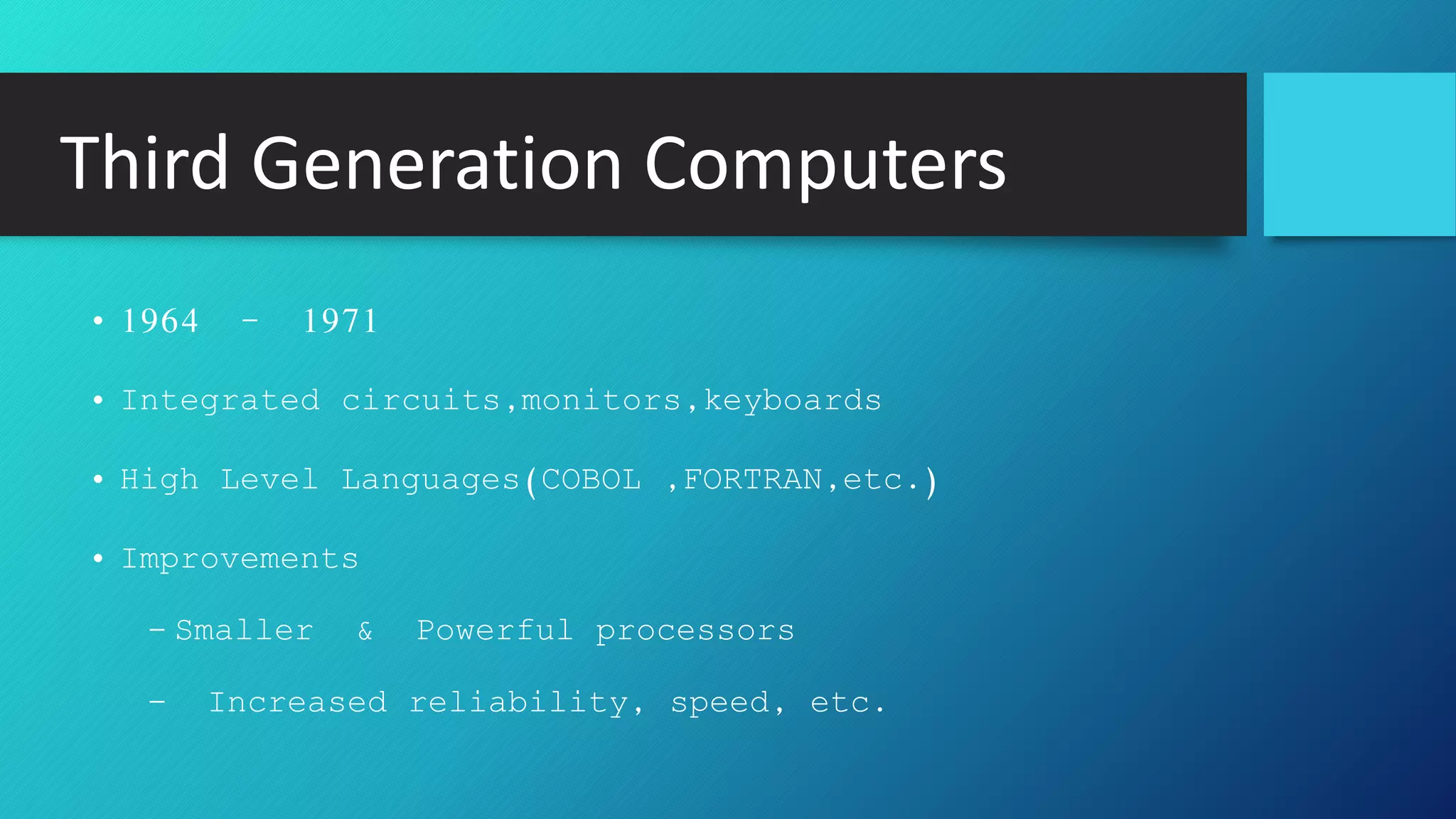 Third Generation Computers

• 1964 – 1971

• Integrated circuits,monitors,keyboards

• High Level Languages(COBOL ,FORTRAN,etc.)

• Improvements

– Smaller & Powerful processors

– Increased reliability, speed, etc.